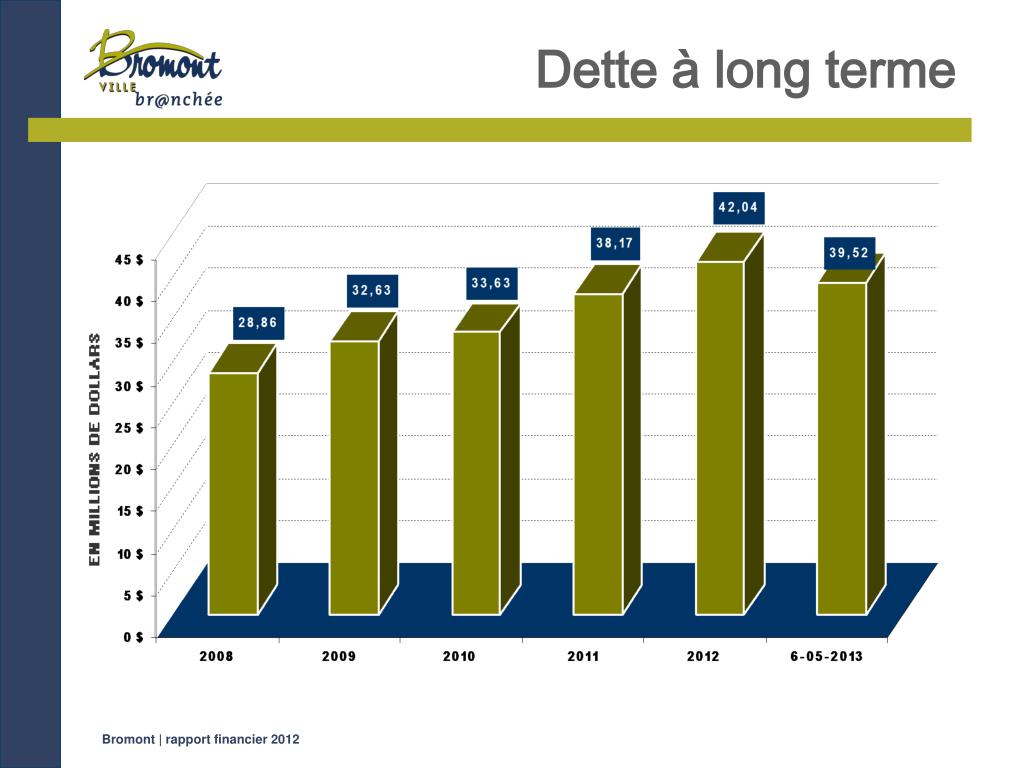 Bromont
VILLE
br@nchée

Dette à long terme

EN MILLIONS DE DOLLARS

45 $
40 $
35 $
30 $
25 $
20 $
15 $
10 $
5 $
0 $

28,86
32,63
33,63
38,17
42,04
39,52

2008
2009
2010
2011
2012
6-05-2013

Bromont | rapport financier 2012